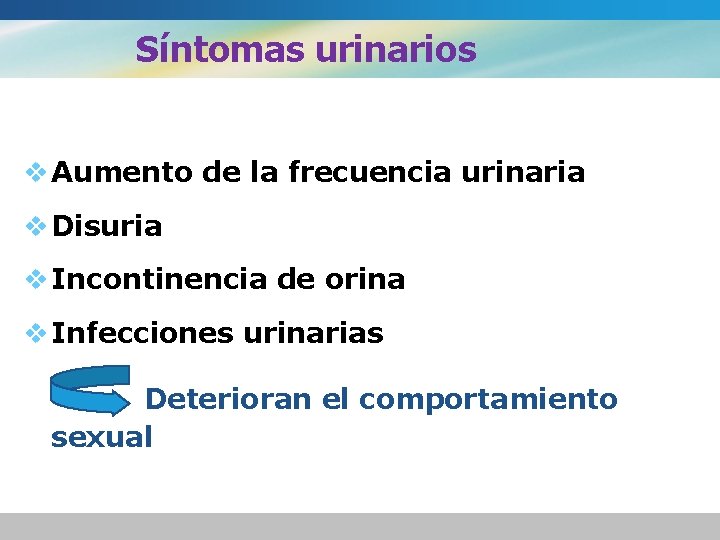 Síntomas urinarios

❖ Aumento de la frecuencia urinaria
❖ Disuria
❖ Incontinencia de orina
❖ Infecciones urinarias

Deterioran el comportamiento sexual